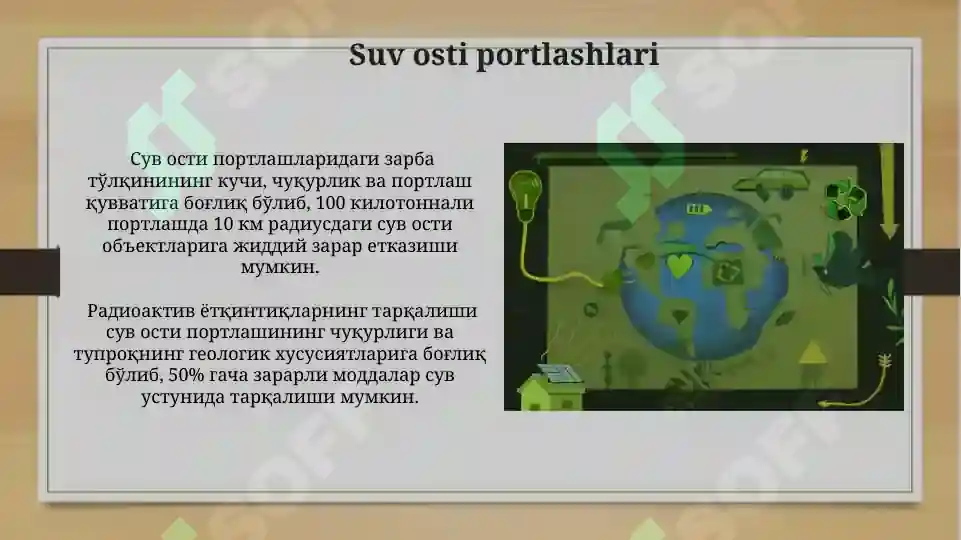 Suv osti portlashlari

Сув ости портлашларидаги зарба тўлқинининг кучи, чуқурлик ва портлаш қувватига боғлиқ бўлиб, 100 килотоннали портлашда 10 км радиусдаги сув ости объектларига жиддий зарар етказиши мумкин.

Радиоактив ётқинтиқларнинг тарқалиши сув ости портлашининг чуқурлиги ва тупроқнинг геологик хусусиятларига боғлиқ бўлиб, 50% гача зарарли моддалар сув устунида тарқалиши мумкин.